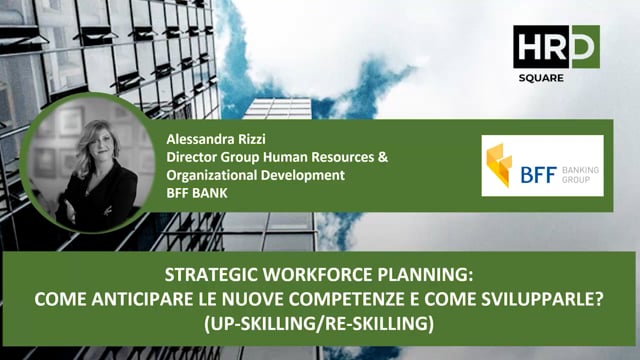 HRD
SQUARE

Alessandra Rizzi
Director Group Human Resources & Organizational Development
BFF BANK

BFF BANKING GROUP

STRATEGIC WORKFORCE PLANNING:
COME ANTICIPARE LE NUOVE COMPETENZE E COME SVILUPPARLE?
(UP-SKILLING/RE-SKILLING)